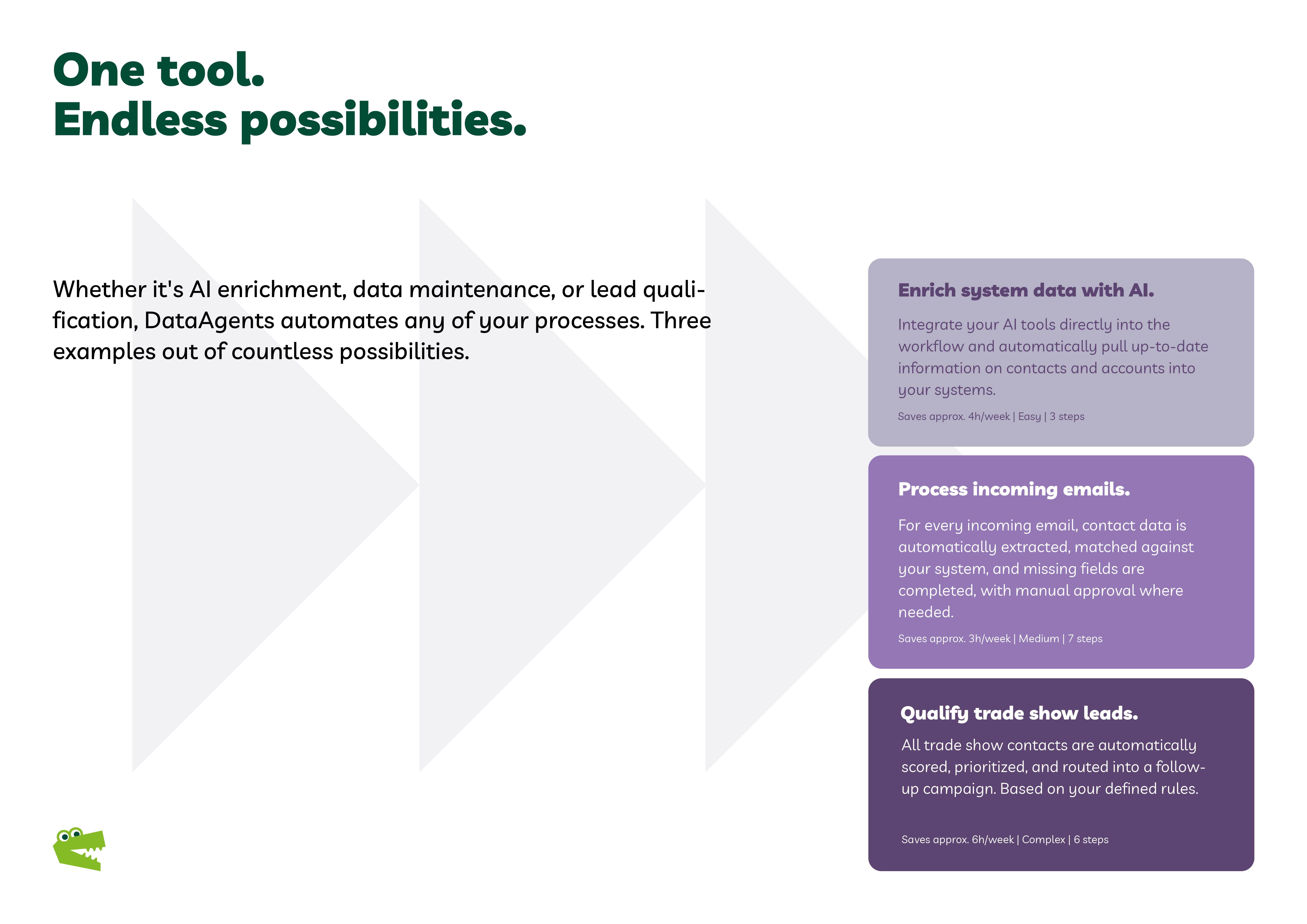 One tool.
Endless possibilities.

Whether it's AI enrichment, data maintenance, or lead qualification, DataAgents automates any of your processes. Three examples out of countless possibilities.

Enrich system data with AI.

Integrate your AI tools directly into the workflow and automatically pull up-to-date information on contacts and accounts into your systems.

Saves approx. 4h/week | Easy | 3 steps

Process incoming emails.

For every incoming email, contact data is automatically extracted, matched against your system, and missing fields are completed, with manual approval where needed.

Saves approx. 3h/week | Medium | 7 steps

Qualify trade show leads.

All trade show contacts are automatically scored, prioritized, and routed into a follow-up campaign. Based on your defined rules.

Saves approx. 6h/week | Complex | 6 steps